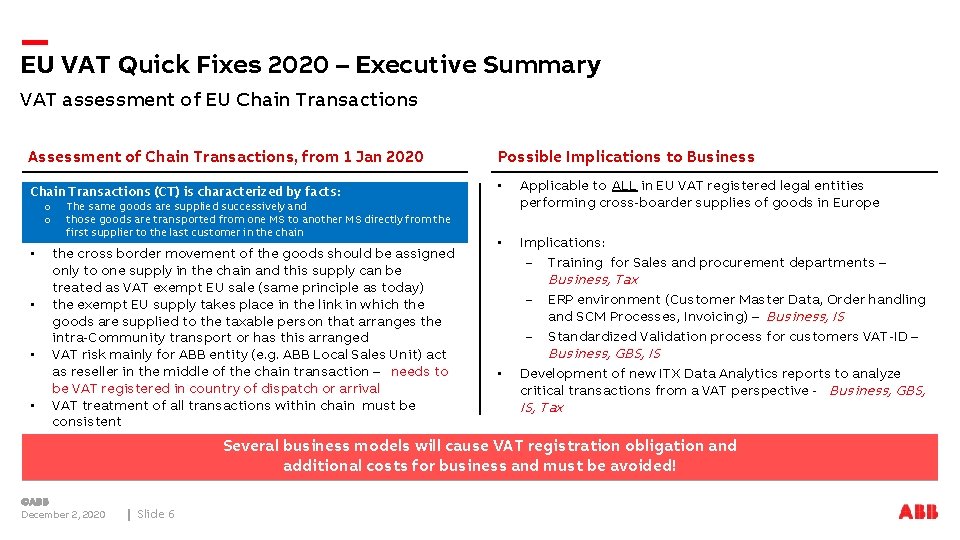 EU VAT Quick Fixes 2020 – Executive Summary

VAT assessment of EU Chain Transactions

Assessment of Chain Transactions, from 1 Jan 2020

Chain Transactions (CT) is characterized by facts:

o The same goods are supplied successively and
o those goods are transported from one MS to another MS directly from the first supplier to the last customer in the chain

• the cross border movement of the goods should be assigned only to one supply in the chain and this supply can be treated as VAT exempt EU sale (same principle as today)
• the exempt EU supply takes place in the link in which the goods are supplied to the taxable person that arranges the intra-Community transport or has this arranged
• VAT risk mainly for ABB entity (e.g. ABB Local Sales Unit) act as reseller in the middle of the chain transaction – needs to be VAT registered in country of dispatch or arrival
• VAT treatment of all transactions within chain must be consistent

Possible Implications to Business

• Applicable to ALL in EU VAT registered legal entities performing cross-boarder supplies of goods in Europe

• Implications:
– Training for Sales and procurement departments – Business, Tax
– ERP environment (Customer Master Data, Order handling and SCM Processes, Invoicing) – Business, IS
– Standardized Validation process for customers VAT-ID – Business, GBS, IS
• Development of new ITX Data Analytics reports to analyze critical transactions from a VAT perspective - Business, GBS, IS, Tax

Several business models will cause VAT registration obligation and additional costs for business and must be avoided!

©ABB
December 2, 2020 | Slide 6

ABB